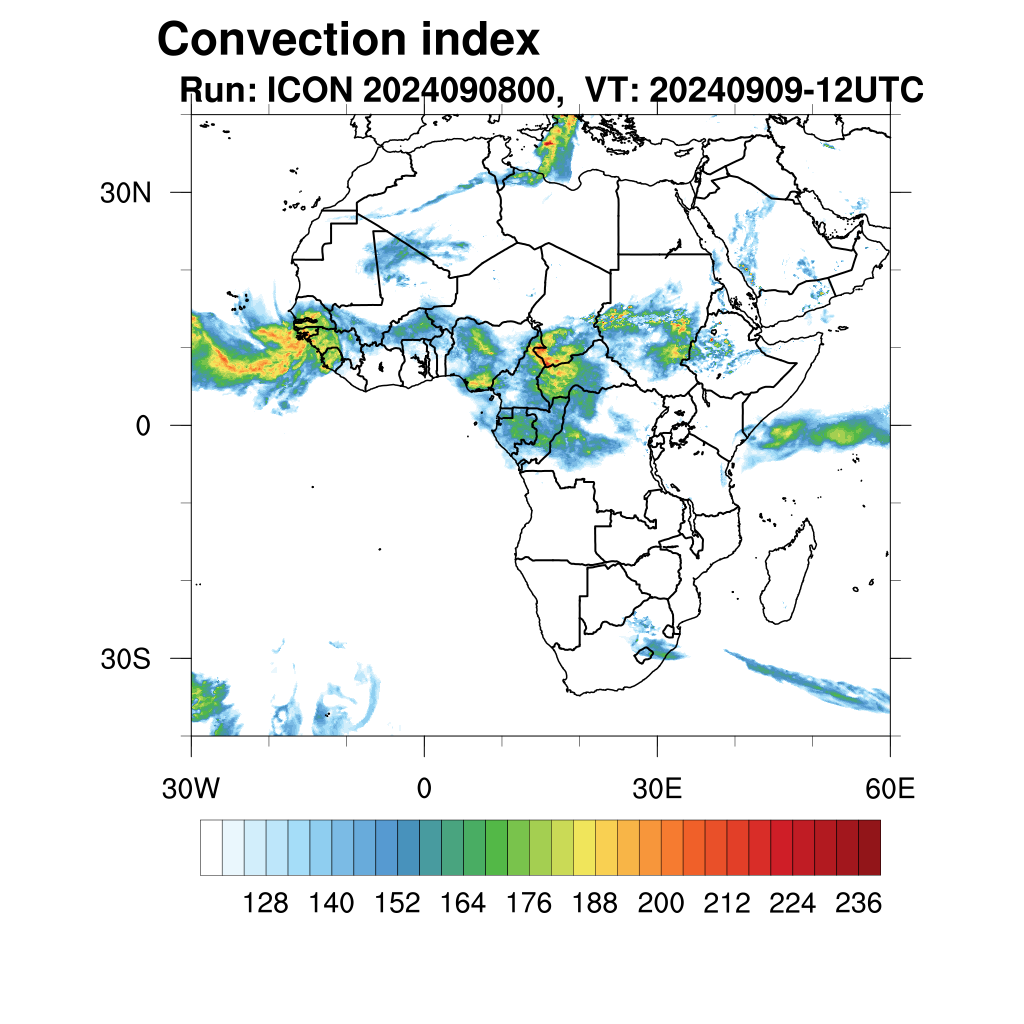 Convection index
Run: ICON 2024090800, VT: 20240909-12UTC

30N
0
30S

30W
0
30E
60E

128 140 152 164 176 188 200 212 224 236